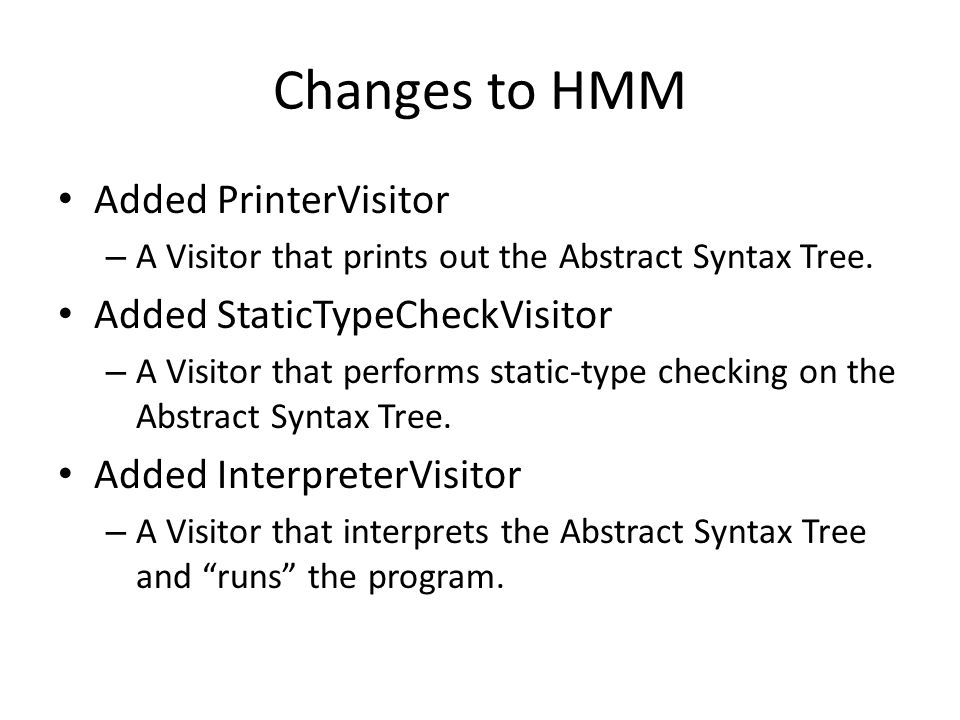 Changes to HMM

• Added PrinterVisitor
– A Visitor that prints out the Abstract Syntax Tree.

• Added StaticTypeCheckVisitor
– A Visitor that performs static-type checking on the Abstract Syntax Tree.

• Added InterpreterVisitor
– A Visitor that interprets the Abstract Syntax Tree and “runs” the program.